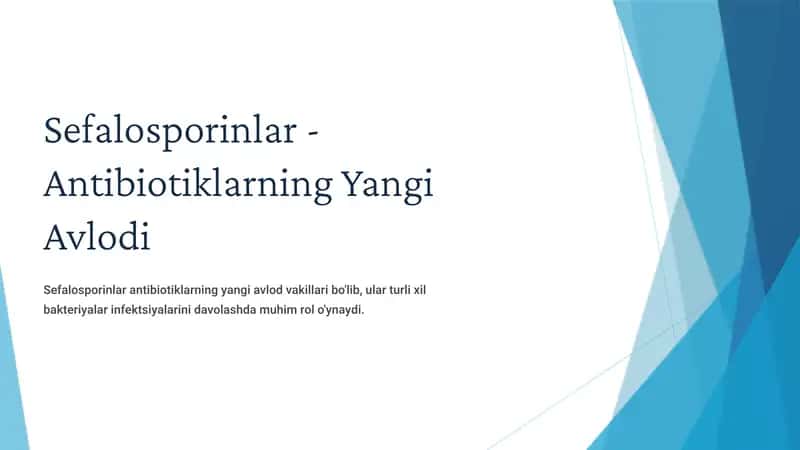 Sefalosporinlar - Antibiotiklarning Yangi Avlodi

Sefalosporinlar antibiotiklarning yangi avlod vakillari bo'lib, ular turli xil bakteriyalar infektsiyalarini davolashda muhim rol o'ynaydi.